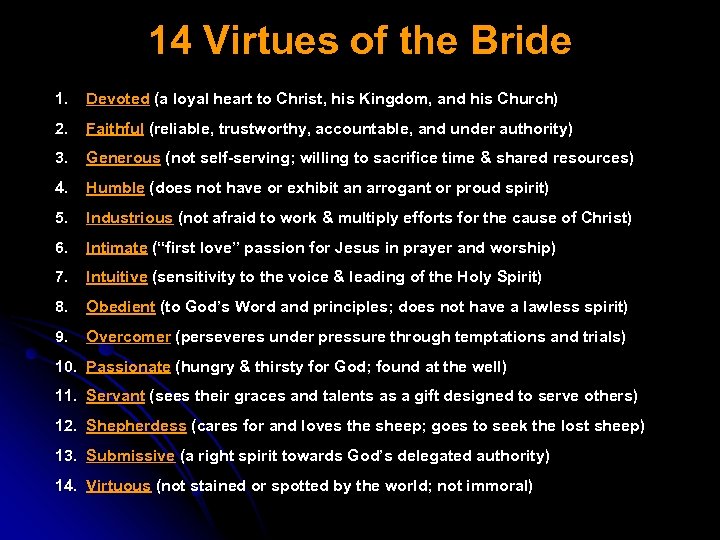 14 Virtues of the Bride

1. Devoted (a loyal heart to Christ, his Kingdom, and his Church)
2. Faithful (reliable, trustworthy, accountable, and under authority)
3. Generous (not self-serving; willing to sacrifice time & shared resources)
4. Humble (does not have or exhibit an arrogant or proud spirit)
5. Industrious (not afraid to work & multiply efforts for the cause of Christ)
6. Intimate ("first love" passion for Jesus in prayer and worship)
7. Intuitive (sensitivity to the voice & leading of the Holy Spirit)
8. Obedient (to God's Word and principles; does not have a lawless spirit)
9. Overcomer (perseveres under pressure through temptations and trials)
10. Passionate (hungry & thirsty for God; found at the well)
11. Servant (sees their graces and talents as a gift designed to serve others)
12. Shepherdess (cares for and loves the sheep; goes to seek the lost sheep)
13. Submissive (a right spirit towards God's delegated authority)
14. Virtuous (not stained or spotted by the world; not immoral)